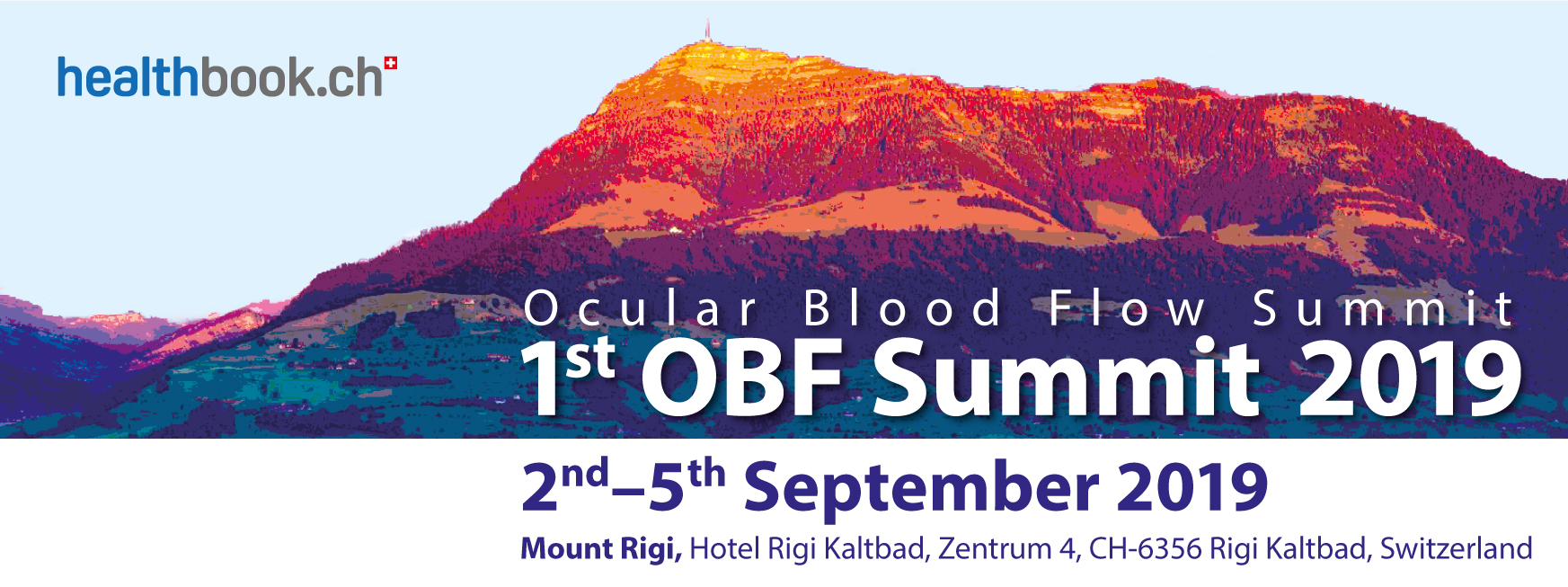 healthbook.ch

Ocular Blood Flow Summit
1st OBF Summit 2019

2nd–5th September 2019

Mount Rigi, Hotel Rigi Kaltbad, Zentrum 4, CH-6356 Rigi Kaltbad, Switzerland